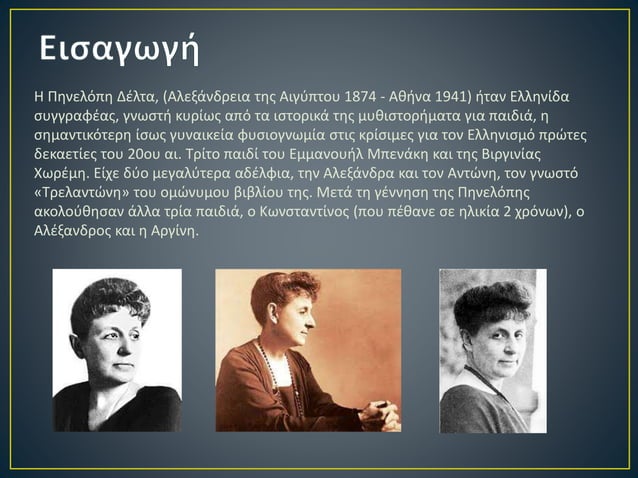 Εισαγωγή

Η Πηνελόπη Δέλτα, (Αλεξάνδρεια της Αιγύπτου 1874 - Αθήνα 1941) ήταν Ελληνίδα συγγραφέας, γνωστή κυρίως από τα ιστορικά της μυθιστορήματα για παιδιά, η σημαντικότερη ίσως γυναικεία φυσιογνωμία στις κρίσιμες για τον Ελληνισμό πρώτες δεκαετίες του 20ου αι. Τρίτο παιδί του Εμμανουήλ Μπενάκη και της Βιργινίας Χωρέμη. Είχε δύο μεγαλύτερα αδέλφια, την Αλεξάνδρα και τον Αντώνη, τον γνωστό «Τρελαντώνη» του ομώνυμου βιβλίου της. Μετά τη γέννηση της Πηνελόπης ακολούθησαν άλλα τρία παιδιά, ο Κωνσταντίνος (που πέθανε σε ηλικία 2 χρόνων), ο Αλέξανδρος και η Αργίνη.